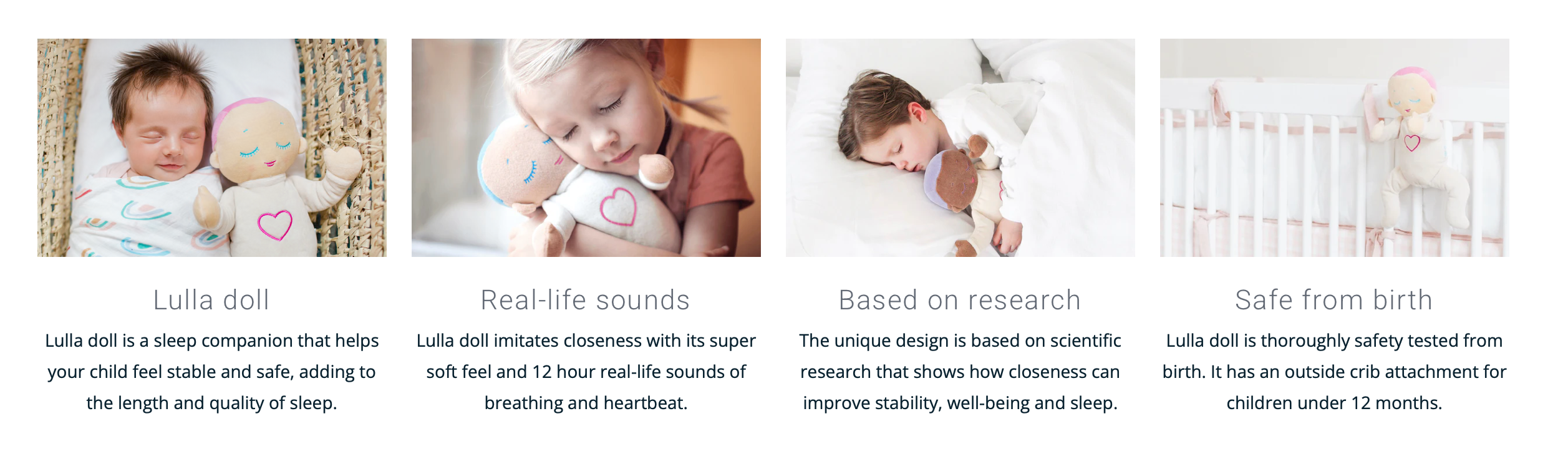 Lulla doll

Lulla doll is a sleep companion that helps your child feel stable and safe, adding to the length and quality of sleep.

Real-life sounds

Lulla doll imitates closeness with its super soft feel and 12 hour real-life sounds of breathing and heartbeat.

Based on research

The unique design is based on scientific research that shows how closeness can improve stability, well-being and sleep.

Safe from birth

Lulla doll is thoroughly safety tested from birth. It has an outside crib attachment for children under 12 months.